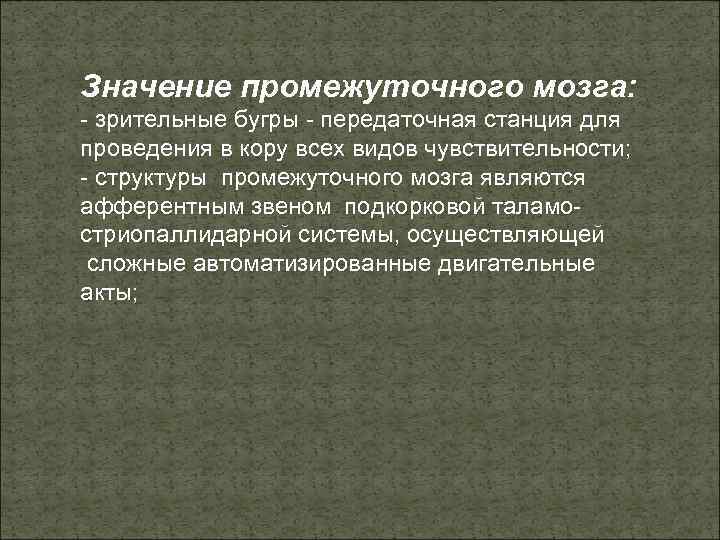 Значение промежуточного мозга:
- зрительные бугры - передаточная станция для проведения в кору всех видов чувствительности;
- структуры промежуточного мозга являются афферентным звеном подкорковой таламо-стриопаллидарной системы, осуществляющей сложные автоматизированные двигательные акты;